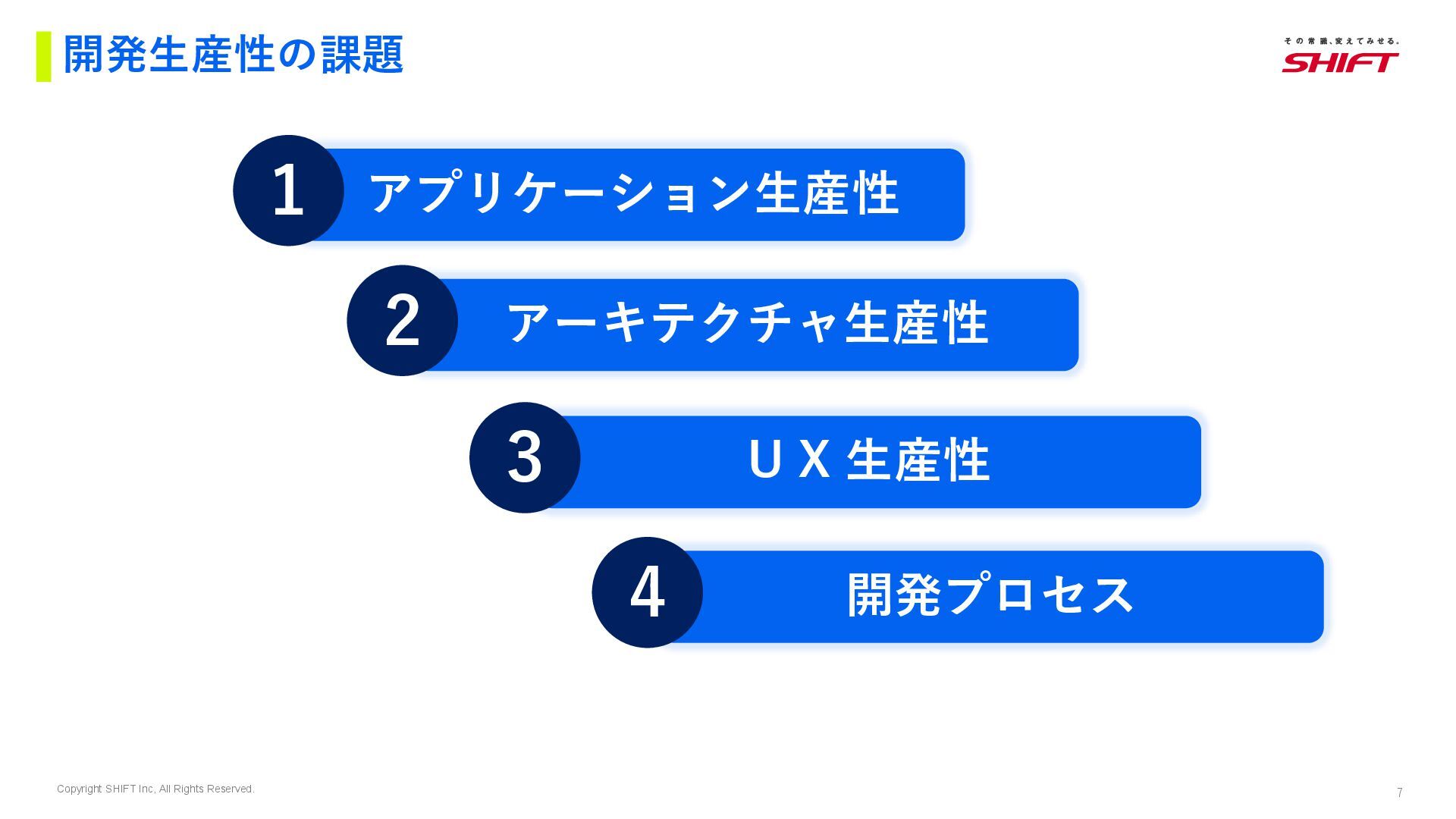 開発生産性の課題

その常識、変えてみせる。
SHIFT

1 アプリケーション生産性

2 アーキテクチャ生産性

3 UX生産性

4 開発プロセス

Copyright SHIFT Inc, All Rights Reserved.

7